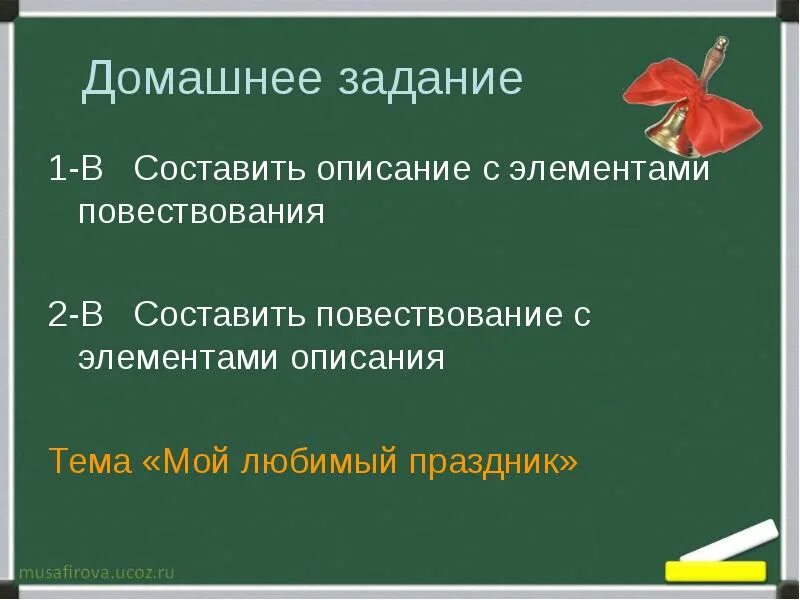 Домашнее задание

1-В Составить описание с элементами повествования

2-В Составить повествование с элементами описания

Тема «Мой любимый праздник»

musafirova.ucoz.ru